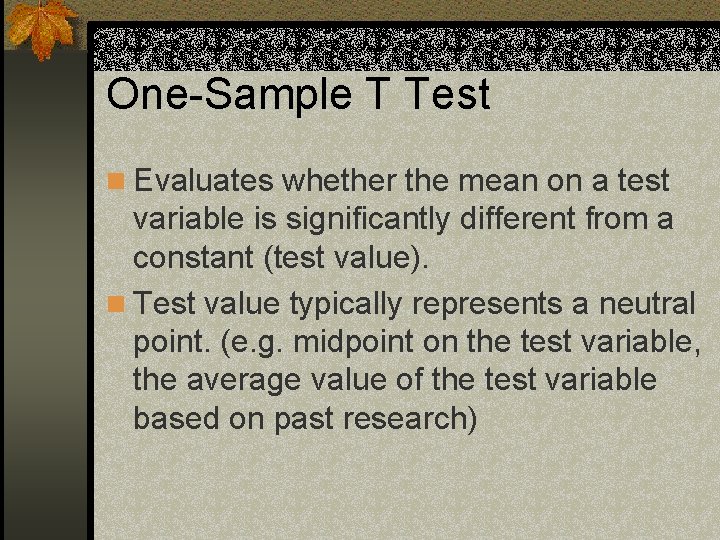 One-Sample T Test

Evaluates whether the mean on a test variable is significantly different from a constant (test value).

Test value typically represents a neutral point. (e.g. midpoint on the test variable, the average value of the test variable based on past research)